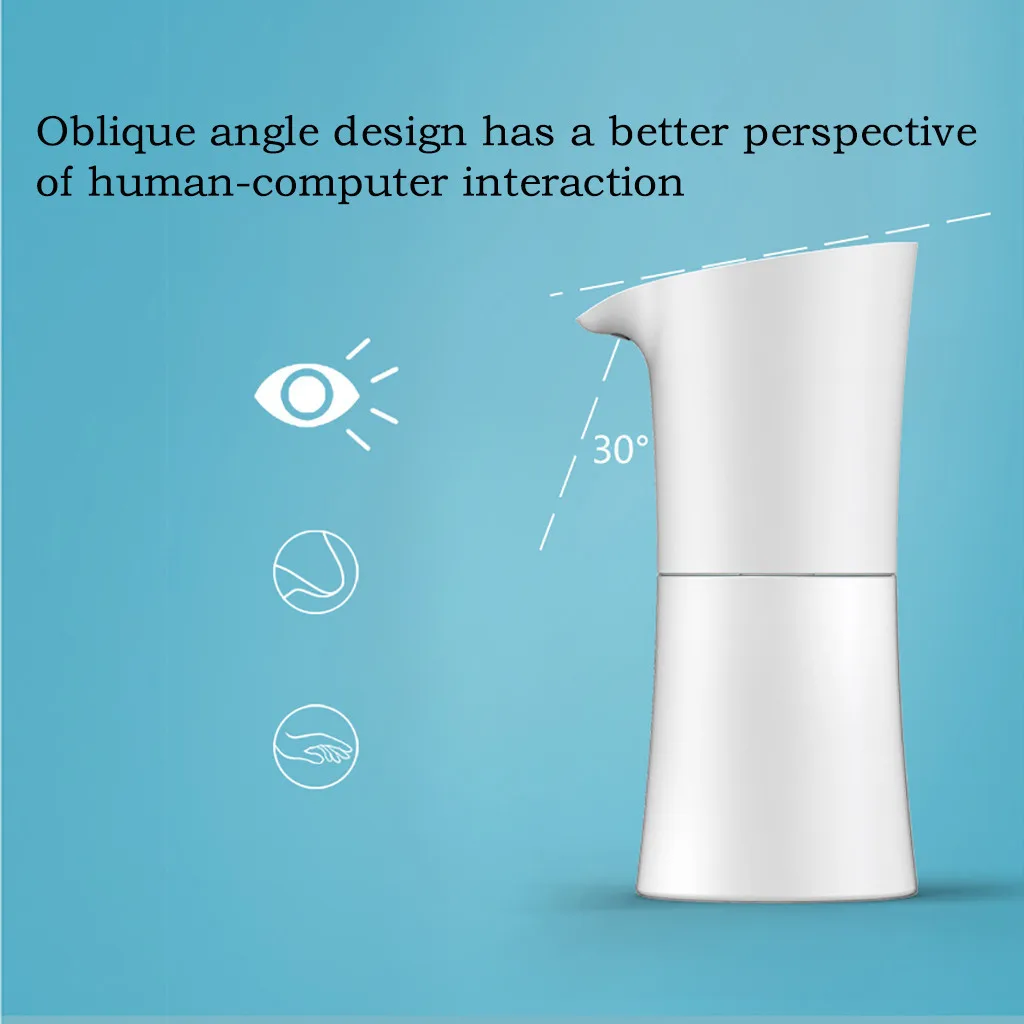 Oblique angle design has a better perspective of human-computer interaction

30°